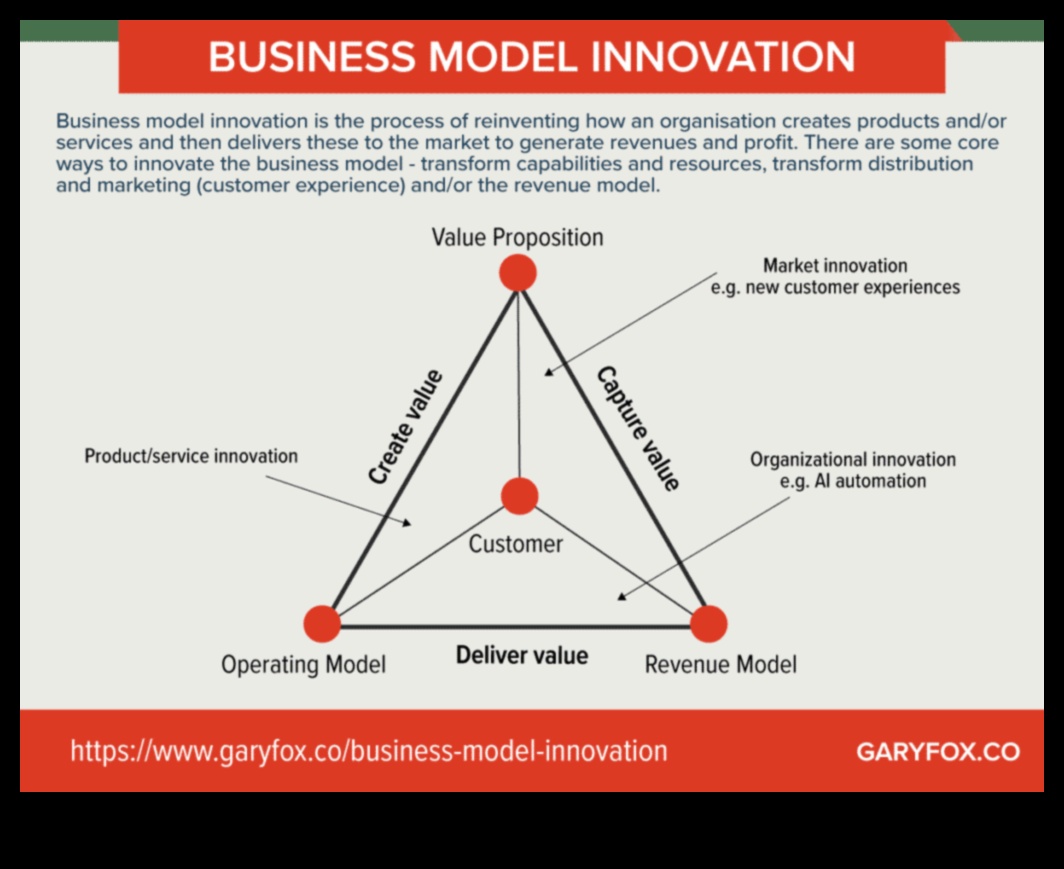 BUSINESS MODEL INNOVATION

Business model innovation is the process of reinventing how an organisation creates products and/or services and then delivers these to the market to generate revenues and profit. There are some core ways to innovate the business model - transform capabilities and resources, transform distribution and marketing (customer experience) and/or the revenue model.

Value Proposition

Market innovation
e.g. new customer experiences

Create value

Capture value

Product/service innovation

Organizational innovation
e.g. AI automation

Customer

Operating Model

Deliver value

Revenue Model

https://www.garyfox.co/business-model-innovation

GARYFOX.CO